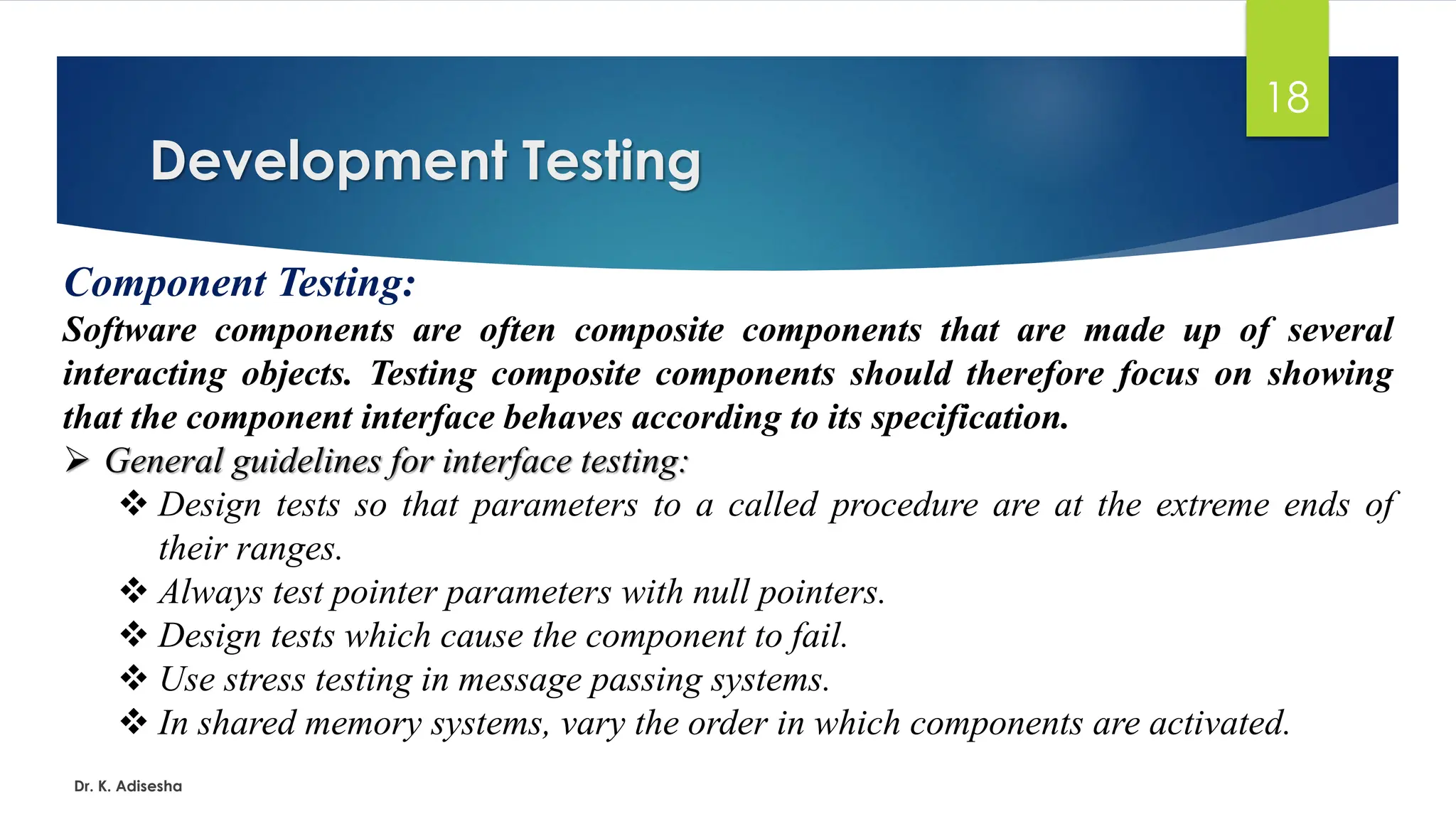 18

Development Testing

Component Testing:

Software components are often composite components that are made up of several interacting objects. Testing composite components should therefore focus on showing that the component interface behaves according to its specification.

➢ General guidelines for interface testing:

❖ Design tests so that parameters to a called procedure are at the extreme ends of their ranges.

❖ Always test pointer parameters with null pointers.

❖ Design tests which cause the component to fail.

❖ Use stress testing in message passing systems.

❖ In shared memory systems, vary the order in which components are activated.

Dr. K. Adisesha